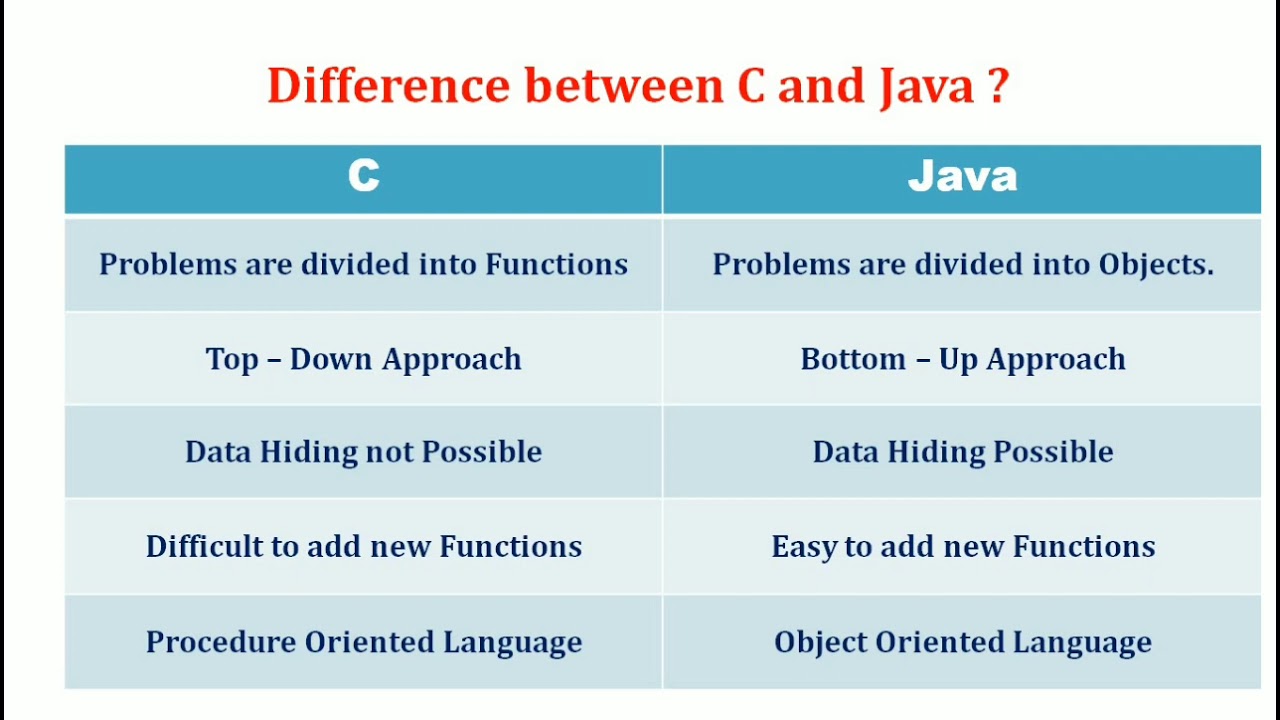 Difference between C and Java ?

| C | Java |
|---|---|
| Problems are divided into Functions | Problems are divided into Objects. |
| Top – Down Approach | Bottom – Up Approach |
| Data Hiding not Possible | Data Hiding Possible |
| Difficult to add new Functions | Easy to add new Functions |
| Procedure Oriented Language | Object Oriented Language |